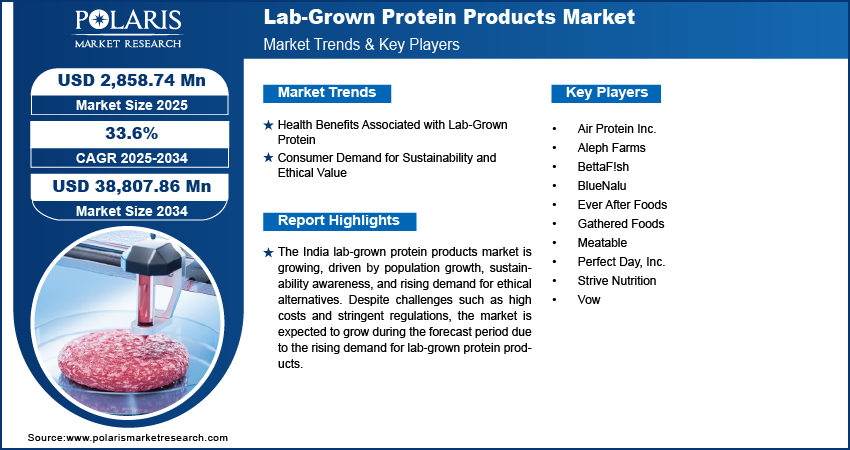 POLARIS
MARKET RESEARCH

Lab-Grown Protein Products Market
Market Trends & Key Players

USD 2,858.74 Mn
Market Size 2025

33.6%
CAGR 2025-2034

USD 38,807.86 Mn
Market Size 2034

Market Trends

★ Health Benefits Associated with Lab-Grown Protein
★ Consumer Demand for Sustainability and Ethical Value

Report Highlights

★ The India lab-grown protein products market is growing, driven by population growth, sustainability awareness, and rising demand for ethical alternatives. Despite challenges such as high costs and stringent regulations, the market is expected to grow during the forecast period due to the rising demand for lab-grown protein products.

Key Players

• Air Protein Inc.
• Aleph Farms
• BettaF!sh
• BlueNalu
• Ever After Foods
• Gathered Foods
• Meatable
• Perfect Day, Inc.
• Strive Nutrition
• Vow

Source:www.polarismarketresearch.com